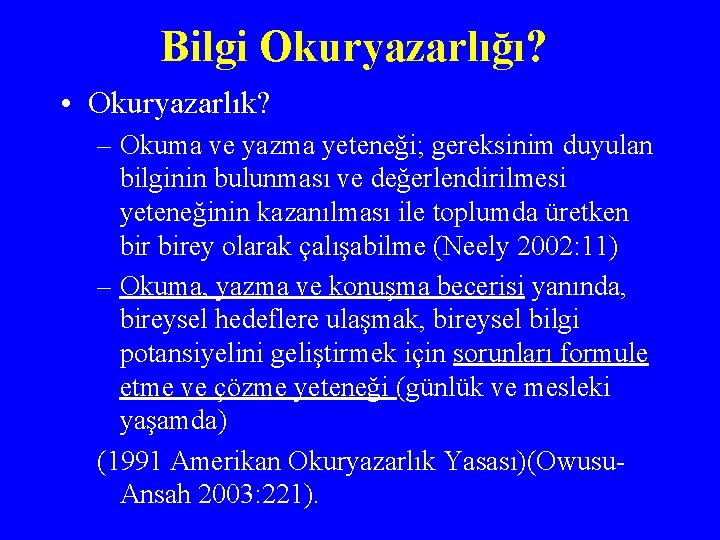 Bilgi Okuryazarlığı?

• Okuryazarlık?

– Okuma ve yazma yeteneği; gereksinim duyulan bilginin bulunması ve değerlendirilmesi yeteneğinin kazanılması ile toplumda üretken bir birey olarak çalışabilme (Neely 2002:11)

– Okuma, yazma ve konuşma becerisi yanında, bireysel hedeflere ulaşmak, bireysel bilgi potansiyelini geliştirmek için sorunları formule etme ve çözme yeteneği (günlük ve mesleki yaşamda)

(1991 Amerikan Okuryazarlık Yasası)(Owusu-Ansah 2003:221).